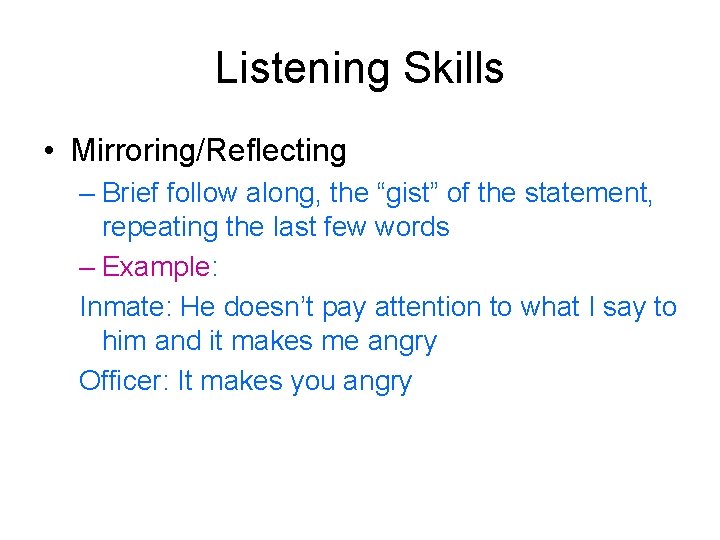 Listening Skills

• Mirroring/Reflecting

– Brief follow along, the “gist” of the statement, repeating the last few words

– Example:

Inmate: He doesn’t pay attention to what I say to him and it makes me angry

Officer: It makes you angry